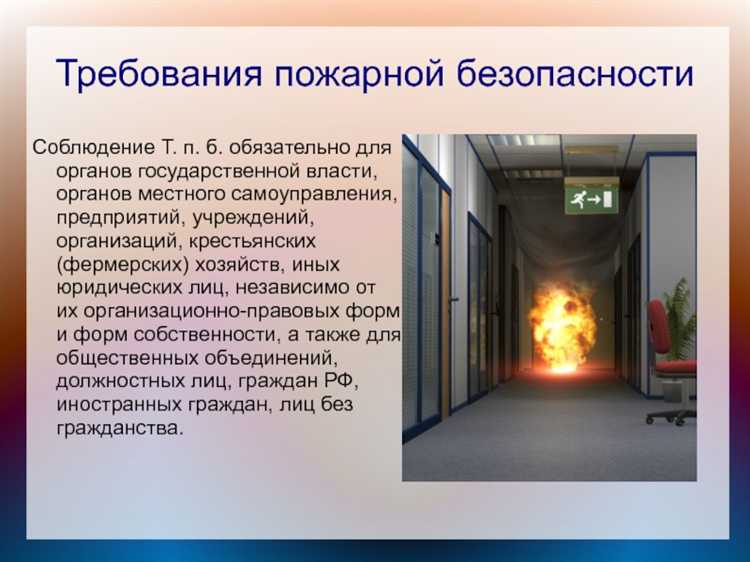 Требования пожарной безопасности

Соблюдение Т. п. б. обязательно для органов государственной власти, органов местного самоуправления, предприятий, учреждений, организаций, крестьянских (фермерских) хозяйств, иных юридических лиц, независимо от их организационно-правовых форм и форм собственности, а также для общественных объединений, должностных лиц, граждан РФ, иностранных граждан, лиц без гражданства.